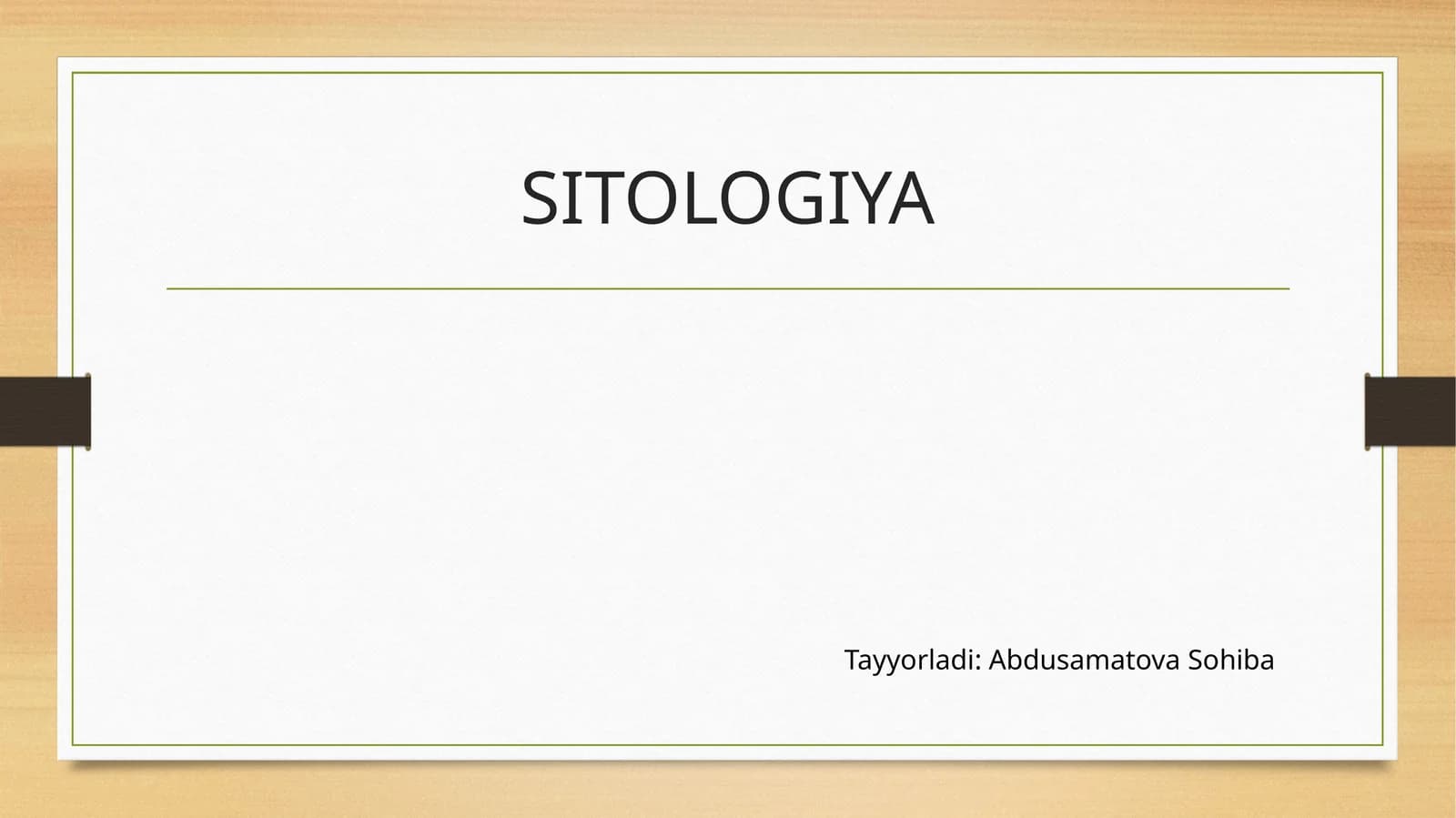 SITOLOGIYA

Tayyorladi: Abdusamatova Sohiba